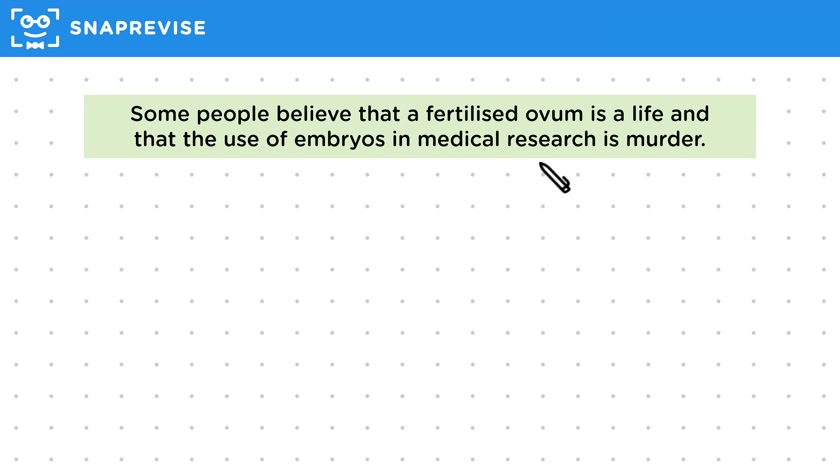 SNAPREVISE

Some people believe that a fertilised ovum is a life and that the use of embryos in medical research is murder.